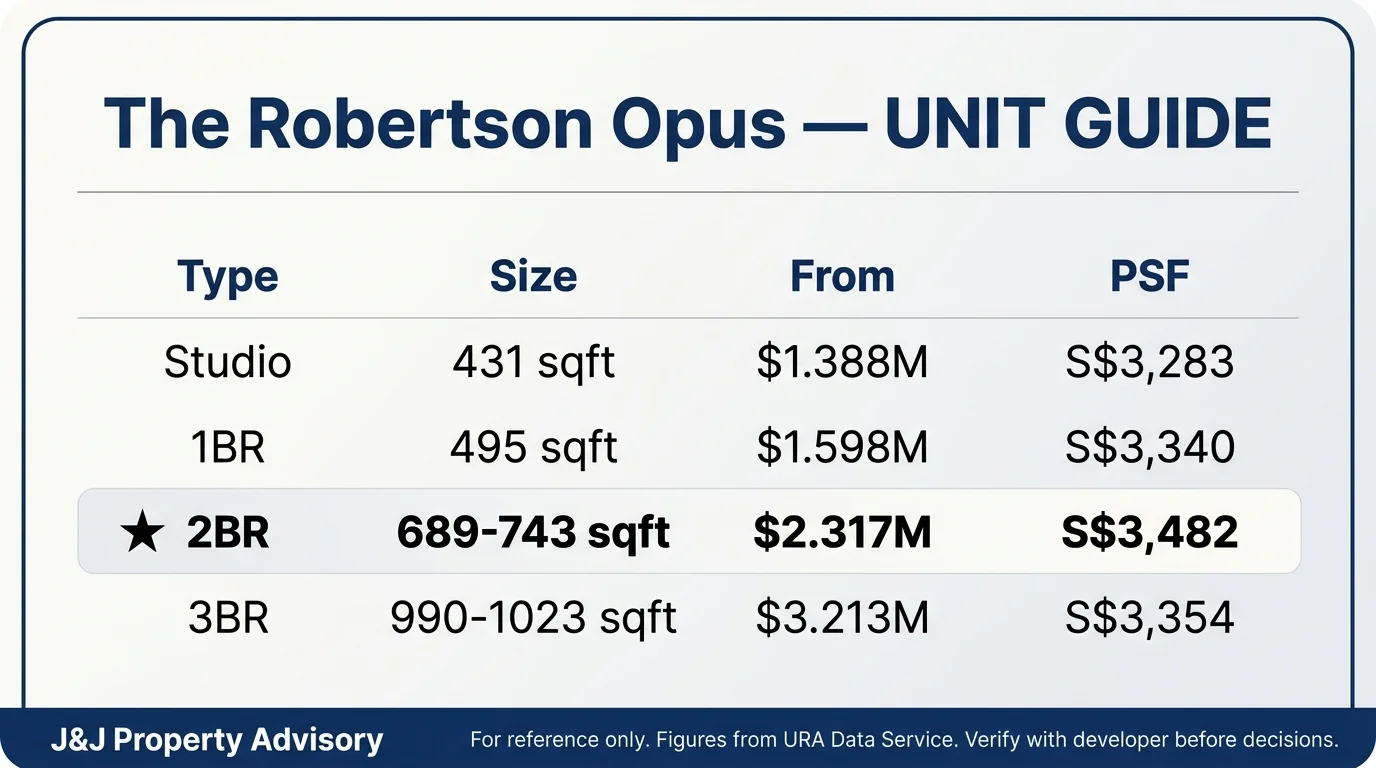 The Robertson Opus — UNIT GUIDE

| Type | Size | From | PSF |
|---|---|---|---|
| Studio | 431 sqft | \$1.388M | S\$3,283 |
| 1BR | 495 sqft | \$1.598M | S\$3,340 |
| ★ 2BR | 689-743 sqft | \$2.317M | S\$3,482 |
| 3BR | 990-1023 sqft | \$3.213M | S\$3,354 |

J&J Property Advisory

For reference only. Figures from URA Data Service. Verify with developer before decisions.